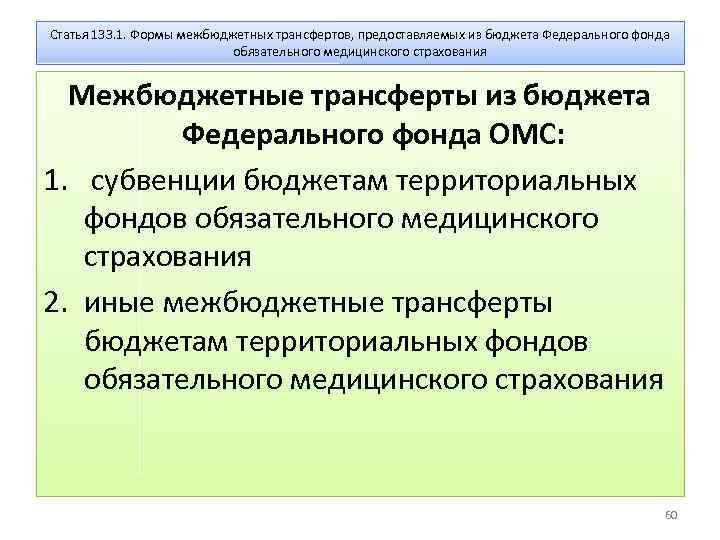 Статья 133.1. Формы межбюджетных трансфертов, предоставляемых из бюджета Федерального фонда обязательного медицинского страхования

Межбюджетные трансферты из бюджета Федерального фонда ОМС:

1. субвенции бюджетам территориальных фондов обязательного медицинского страхования

2. иные межбюджетные трансферты бюджетам территориальных фондов обязательного медицинского страхования

60